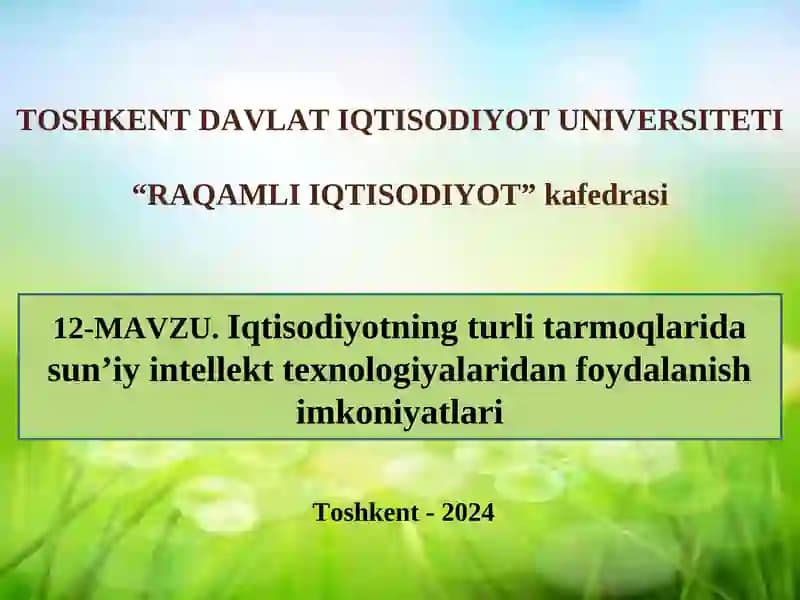 TOSHKENT DAVLAT IQTISODIYOT UNIVERSITETI

“RAQAMLI IQTISODIYOT” kafedrasi

12-MAVZU. Iqtisodiyotning turli tarmoqlarida sun’iy intellekt texnologiyalaridan foydalanish imkoniyatlari

Toshkent - 2024